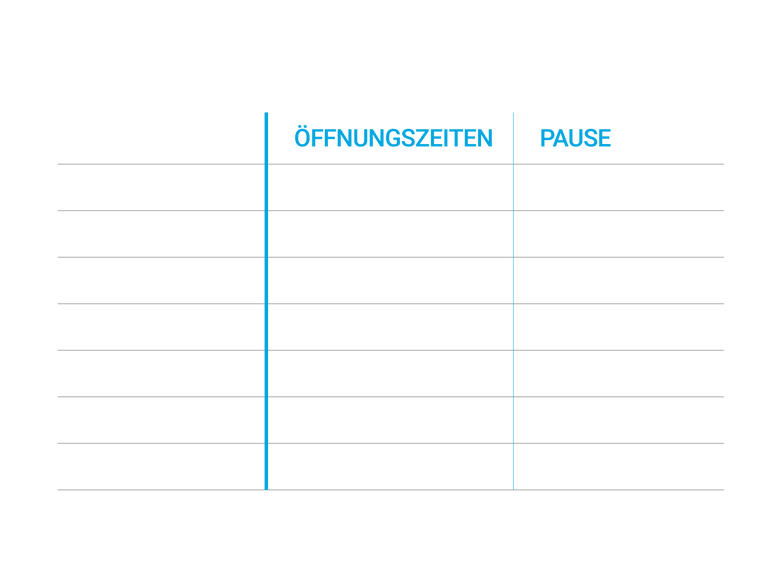 |  | ÖFFNUNGSZEITEN | PAUSE |
|---|---|---|
|  |  |  |
|  |  |  |
|  |  |  |
|  |  |  |
|  |  |  |
|  |  |  |
|  |  |  |